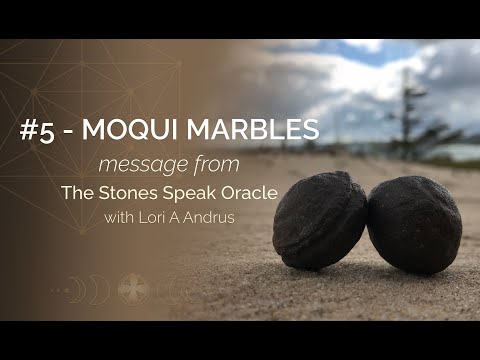 #5 - MOQUI MARBLES

message from

The Stones Speak Oracle

with Lori A Andrus